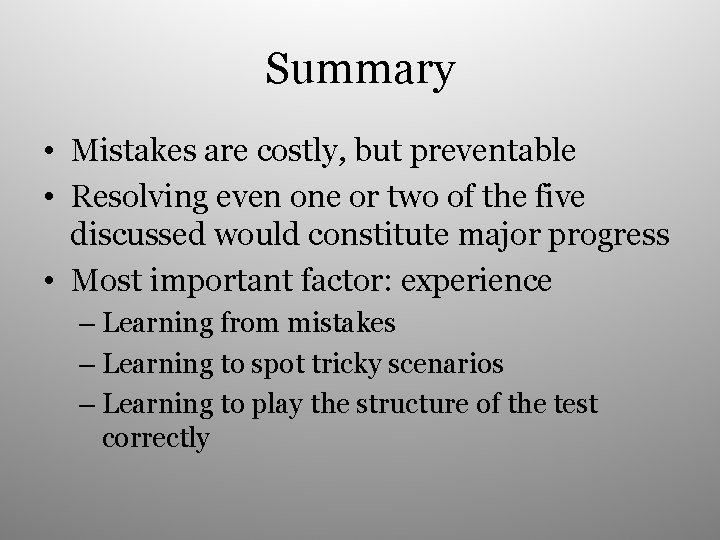 Summary

• Mistakes are costly, but preventable
• Resolving even one or two of the five discussed would constitute major progress
• Most important factor: experience
– Learning from mistakes
– Learning to spot tricky scenarios
– Learning to play the structure of the test correctly